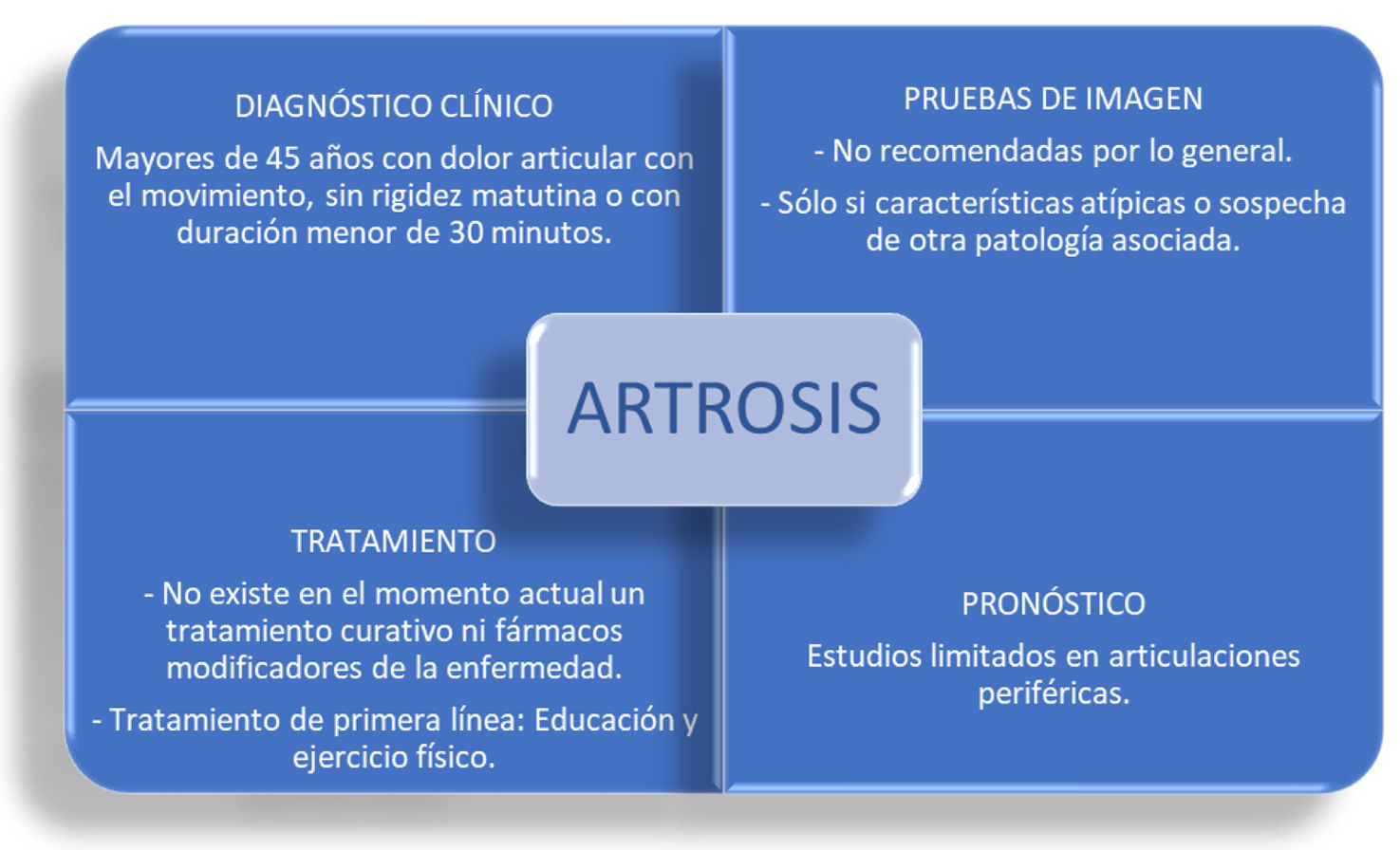 DIAGNÓSTICO CLÍNICO

Mayores de 45 años con dolor articular con el movimiento, sin rigidez matutina o con duración menor de 30 minutos.

PRUEBAS DE IMAGEN

- No recomendadas por lo general.

- Sólo si características atípicas o sospecha de otra patología asociada.

ARTROSIS

TRATAMIENTO

- No existe en el momento actual un tratamiento curativo ni fármacos modificadores de la enfermedad.

- Tratamiento de primera línea: Educación y ejercicio físico.

PRONÓSTICO

Estudios limitados en articulaciones periféricas.